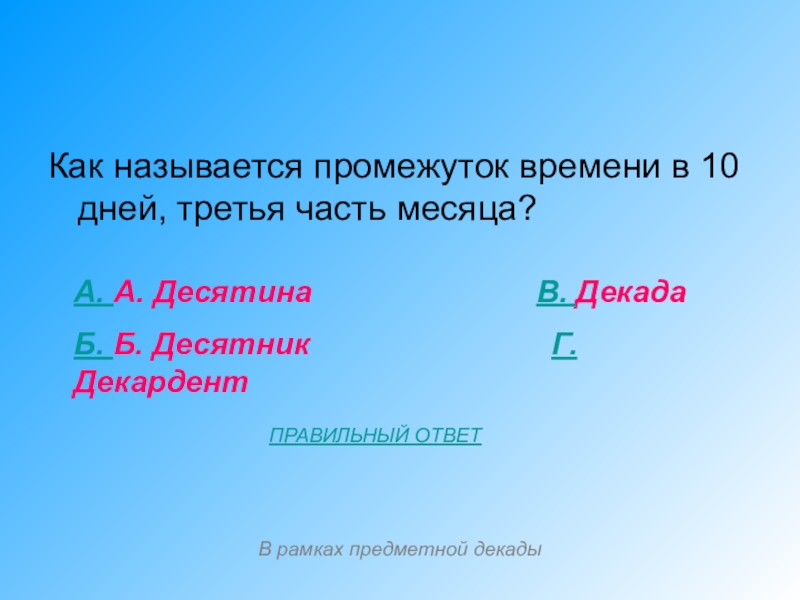 Как называется промежуток времени в 10 дней, третья часть месяца?

А. А. Десятина

В. Декада

Б. Б. Десятник

Г. Декардент

ПРАВИЛЬНЫЙ ОТВЕТ

В рамках предметной декады